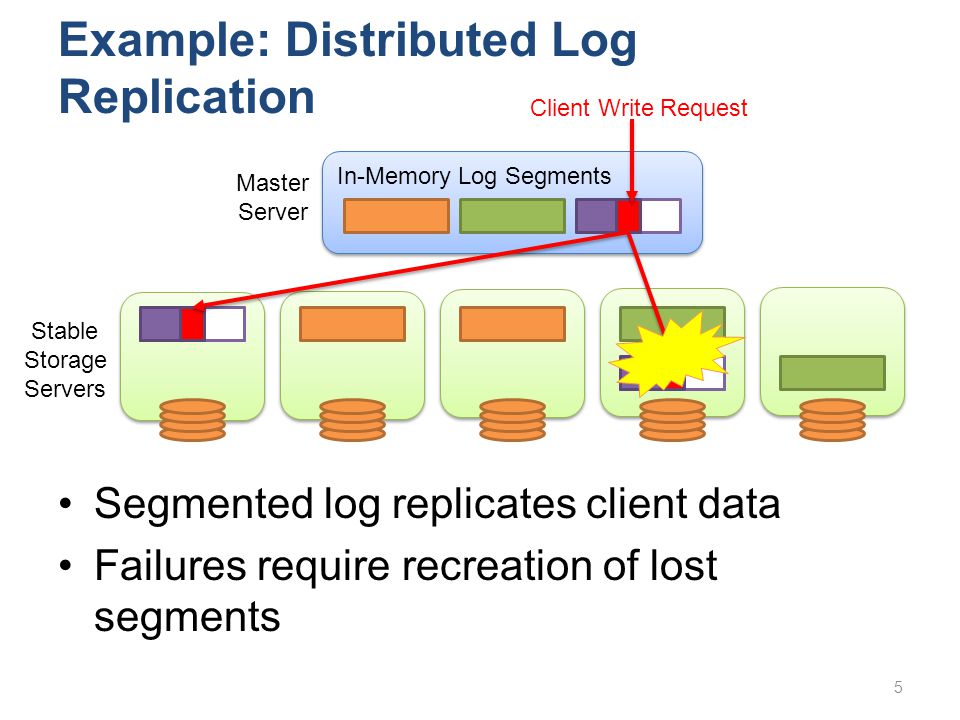 Example: Distributed Log Replication

Client Write Request

Master Server

In-Memory Log Segments

Stable Storage Servers

• Segmented log replicates client data
• Failures require recreation of lost segments

5